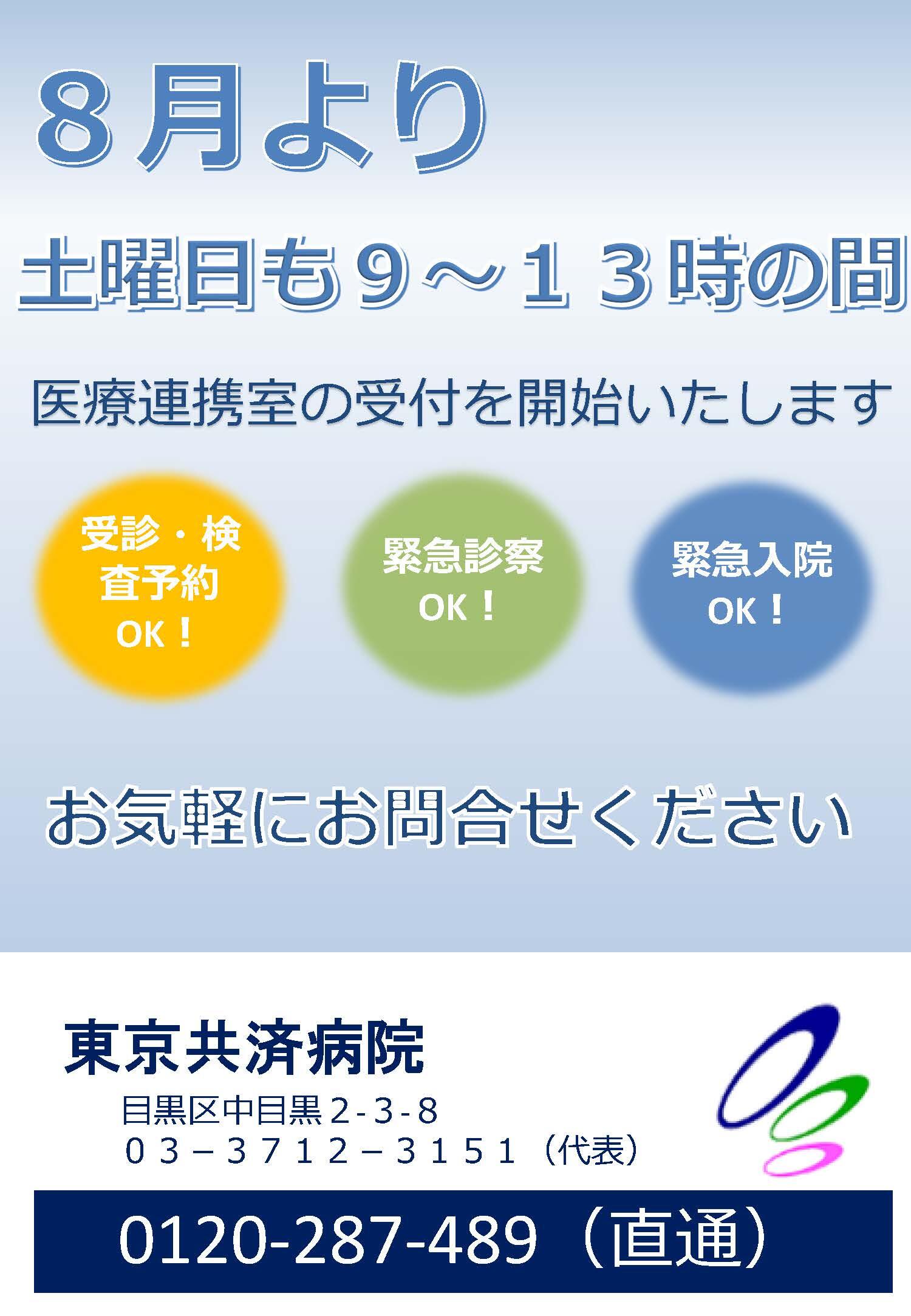 ８月より

土曜日も９～１３時の間

医療連携室の受付を開始いたします

受診・検査予約 OK！

緊急診察 OK！

緊急入院 OK！

お気軽にお問合せください

東京共済病院

目黒区中目黒２-３-８
０３－３７１２－３１５１（代表）

0120-287-489（直通）